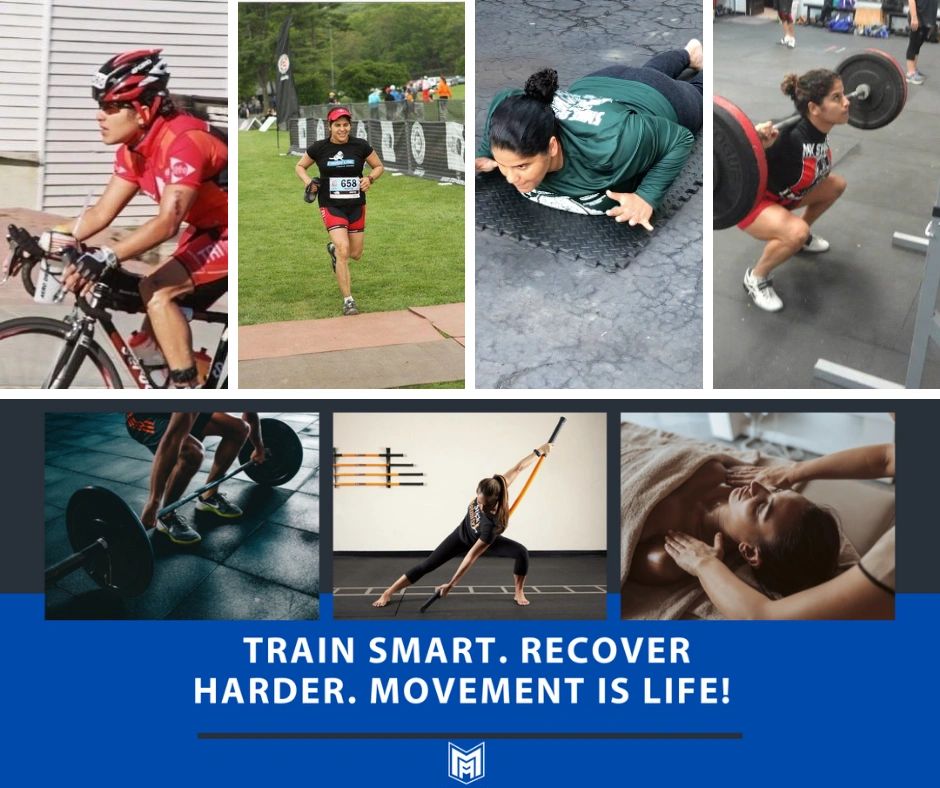 658

TRAIN SMART. RECOVER HARDER. MOVEMENT IS LIFE!

M